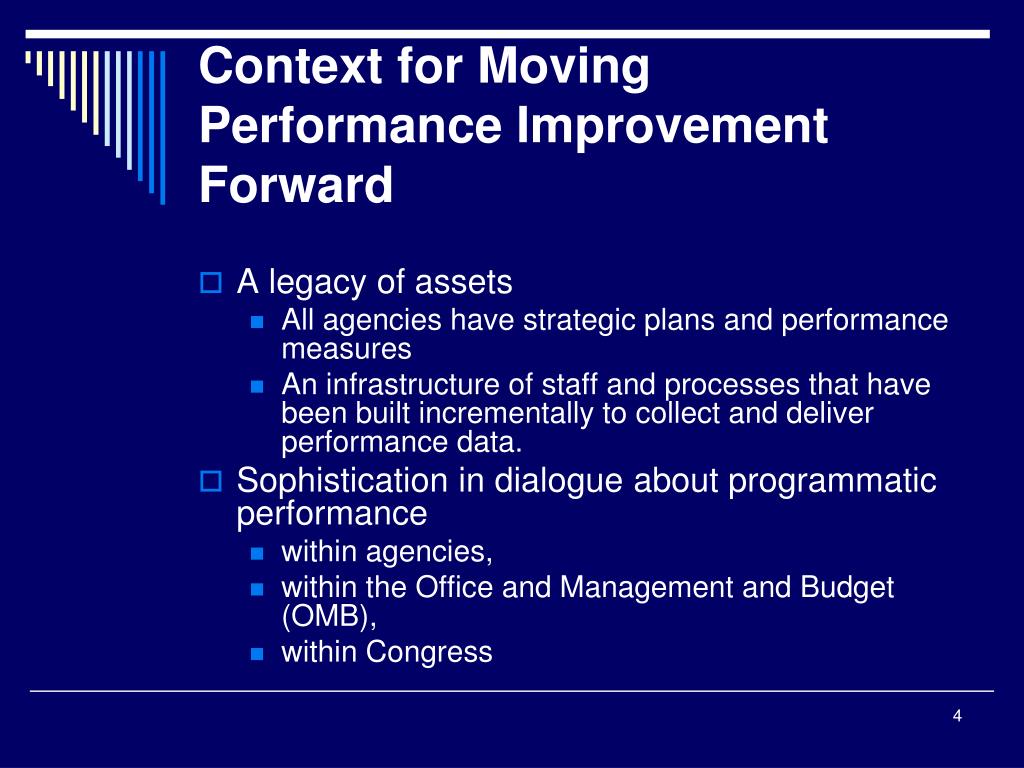 Context for Moving Performance Improvement Forward

A legacy of assets

All agencies have strategic plans and performance measures

An infrastructure of staff and processes that have been built incrementally to collect and deliver performance data.

Sophistication in dialogue about programmatic performance

within agencies,

within the Office and Management and Budget (OMB),

within Congress

4